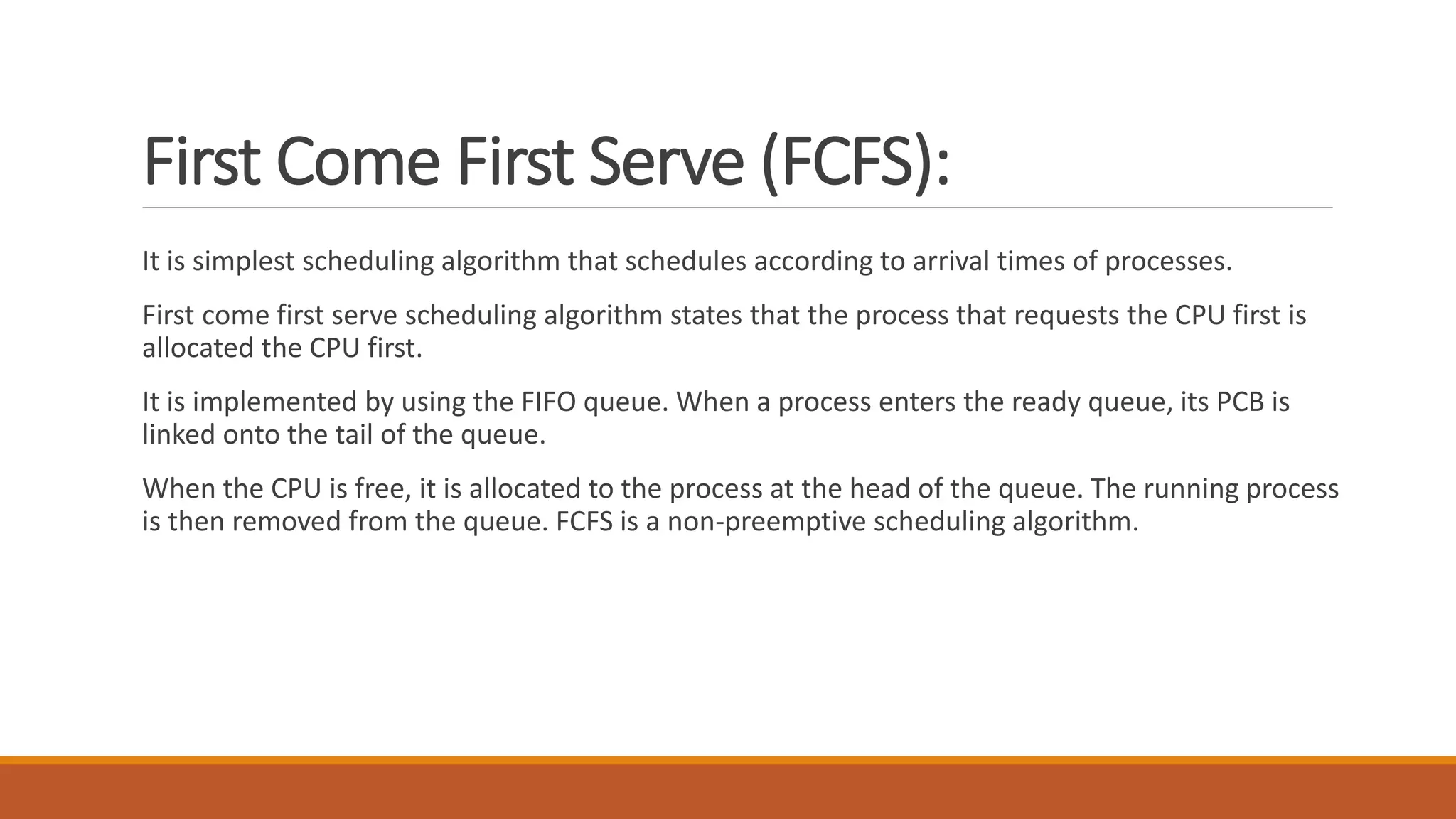 First Come First Serve (FCFS):

It is simplest scheduling algorithm that schedules according to arrival times of processes.

First come first serve scheduling algorithm states that the process that requests the CPU first is allocated the CPU first.

It is implemented by using the FIFO queue. When a process enters the ready queue, its PCB is linked onto the tail of the queue.

When the CPU is free, it is allocated to the process at the head of the queue. The running process is then removed from the queue. FCFS is a non-preemptive scheduling algorithm.